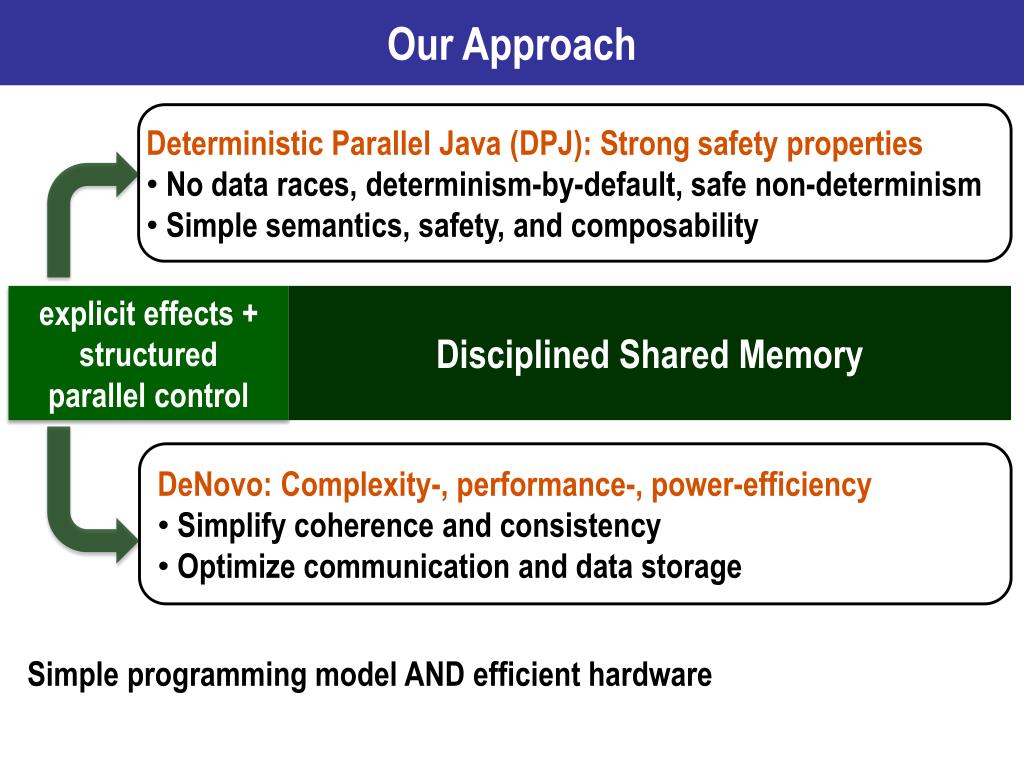 Our Approach

Deterministic Parallel Java (DPJ): Strong safety properties
• No data races, determinism-by-default, safe non-determinism
• Simple semantics, safety, and composability

explicit effects + structured parallel control

Disciplined Shared Memory

DeNovo: Complexity-, performance-, power-efficiency
• Simplify coherence and consistency
• Optimize communication and data storage

Simple programming model AND efficient hardware